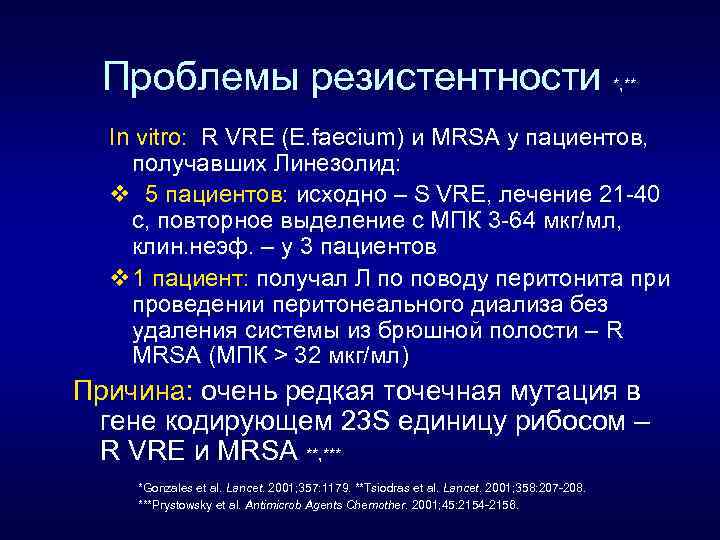 Проблемы резистентности *,**

In vitro: R VRE (E.faecium) и MRSA у пациентов, получавших Линезолид:

❖ 5 пациентов: исходно – S VRE, лечение 21-40 с, повторное выделение с МПК 3-64 мкг/мл, клин.неэф. – у 3 пациентов

❖ 1 пациент: получал Л по поводу перитонита при проведении перитонеального диализа без удаления системы из брюшной полости – R MRSA (МПК > 32 мкг/мл)

Причина: очень редкая точечная мутация в гене кодирующем 23S единицу рибосом – R VRE и MRSA **,***

*Gonzales et al. Lancet. 2001;357:1179. **Tsiodras et al. Lancet. 2001;358:207-208.
***Prystowsky et al. Antimicrob Agents Chemother. 2001;45:2154-2156.